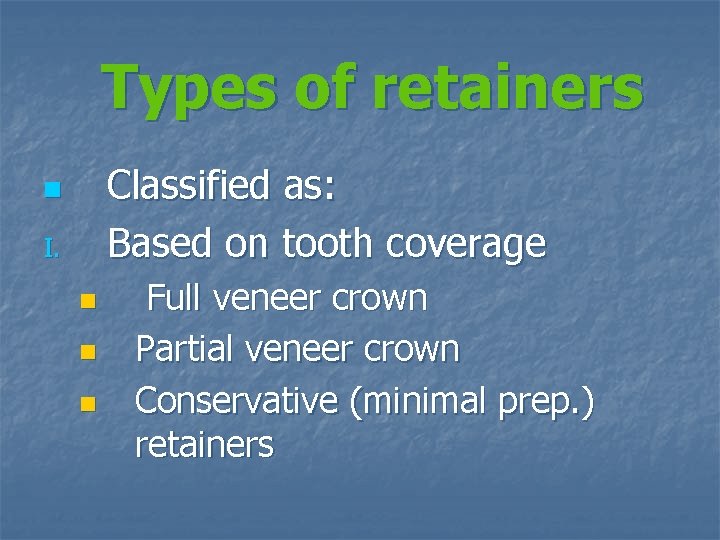 Types of retainers

Classified as:

I. Based on tooth coverage

Full veneer crown

Partial veneer crown

Conservative (minimal prep.) retainers